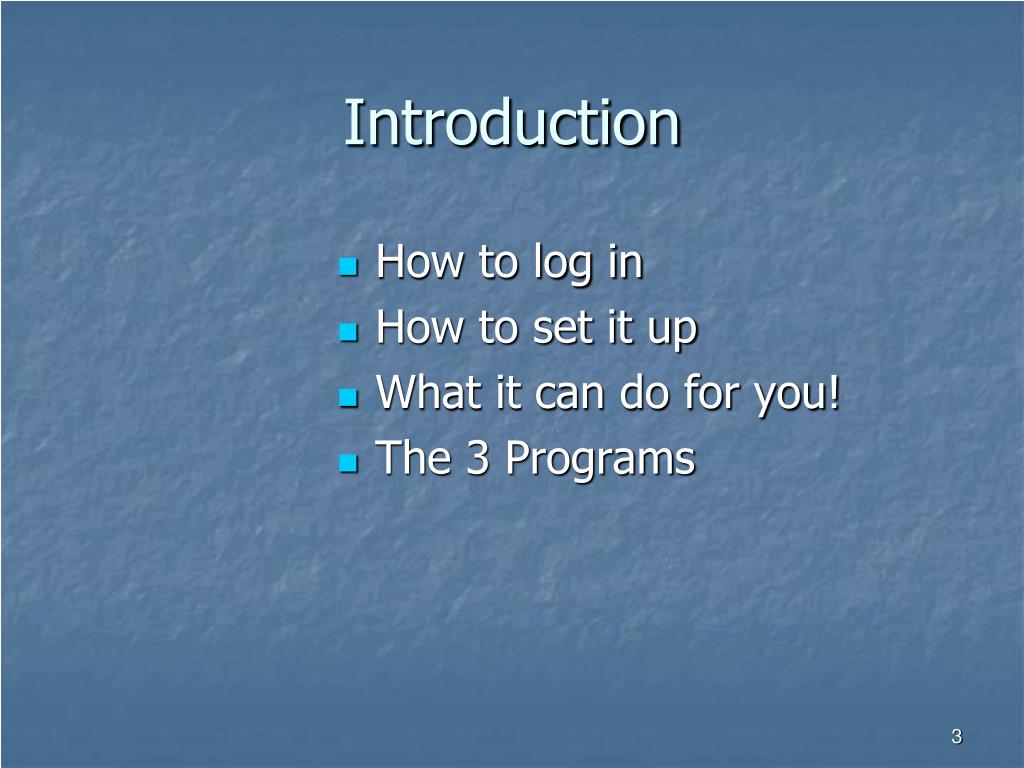 Introduction

- How to log in
- How to set it up
- What it can do for you!
- The 3 Programs

3